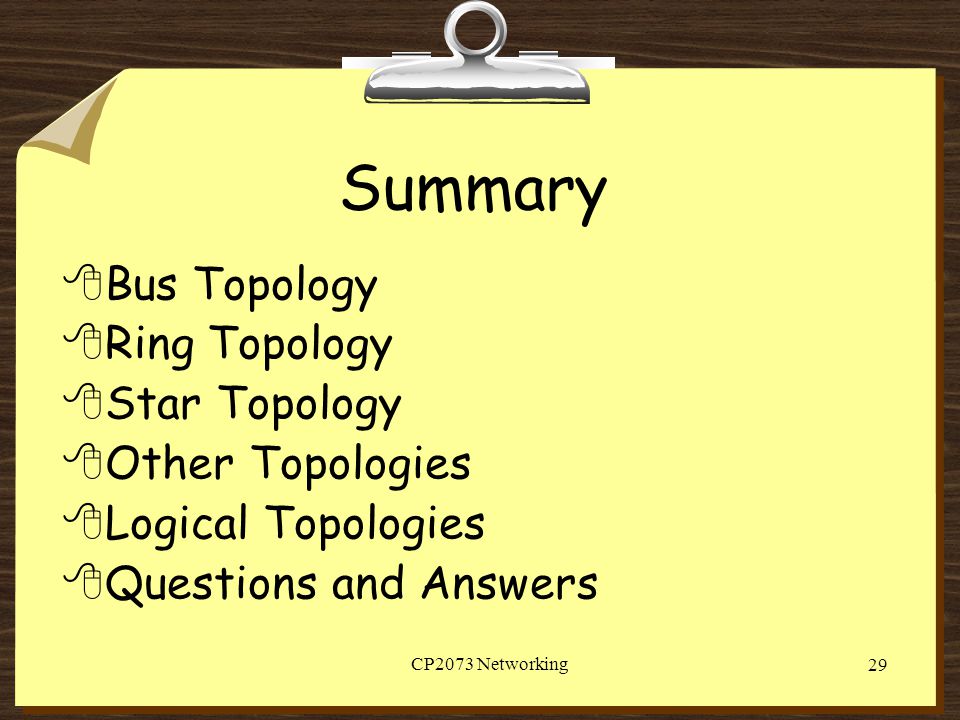 Summary

Bus Topology
Ring Topology
Star Topology
Other Topologies
Logical Topologies
Questions and Answers

CP2073 Networking

29